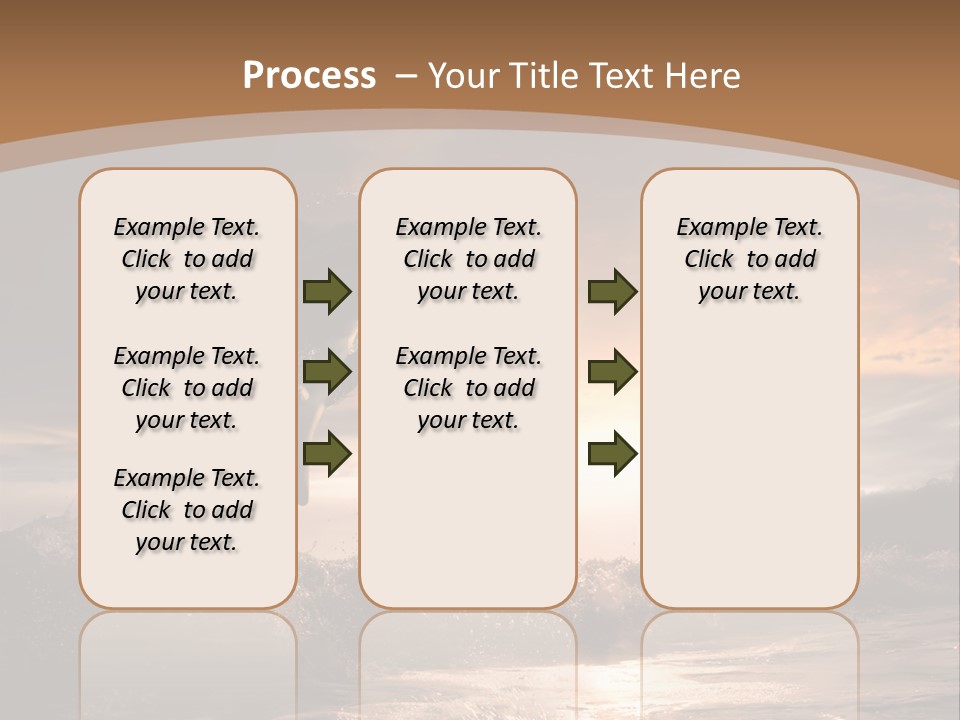 Process – Your Title Text Here

Example Text. Click to add your text.

Example Text. Click to add your text.

Example Text. Click to add your text.

Example Text. Click to add your text.

Example Text. Click to add your text.

Example Text. Click to add your text.